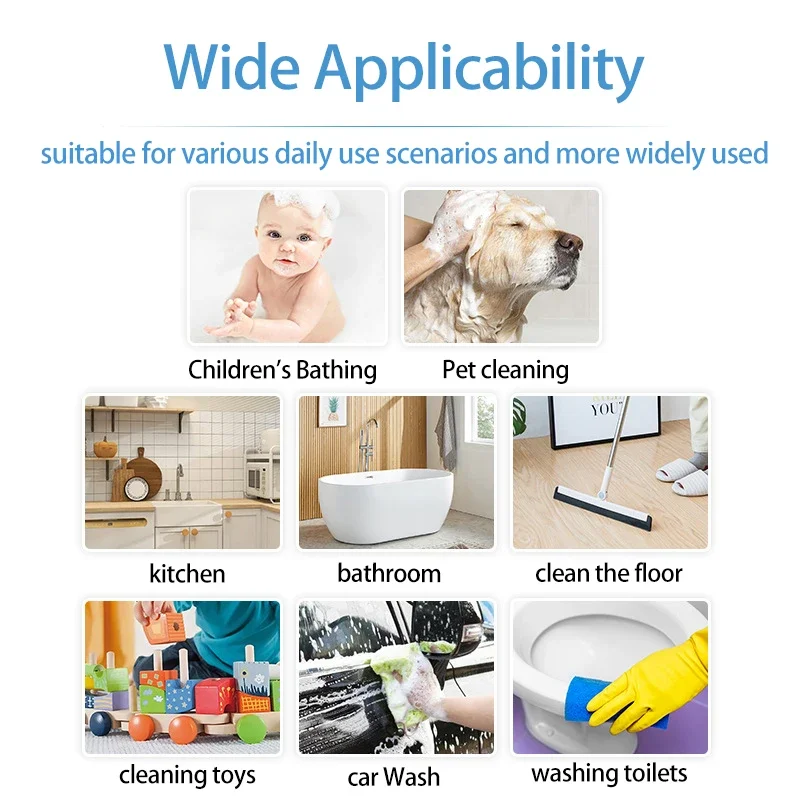 Wide Applicability

suitable for various daily use scenarios and more widely used

Children's Bathing

Pet cleaning

YOU

kitchen

bathroom

clean the floor

cleaning toys

car Wash

washing toilets